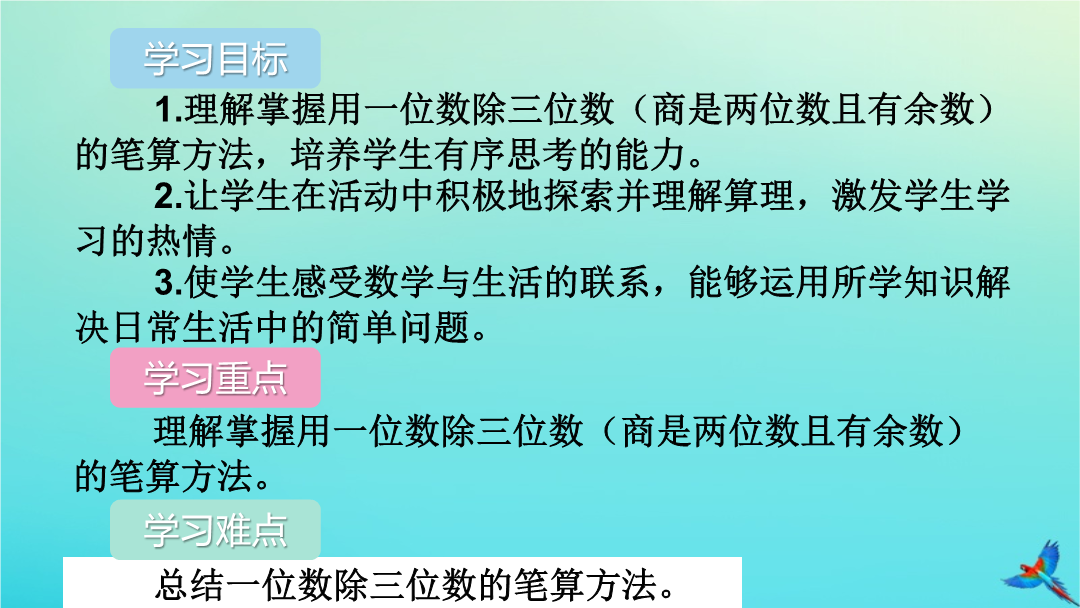 学习目标

1.理解掌握用一位数除三位数（商是两位数且有余数）的笔算方法，培养学生有序思考的能力。

2.让学生在活动中积极地探索并理解算理，激发学生学习的热情。

3.使学生感受数学与生活的联系，能够运用所学知识解决日常生活中的简单问题。

学习重点

理解掌握用一位数除三位数（商是两位数且有余数）的笔算方法。

学习难点

总结一位数除三位数的笔算方法。